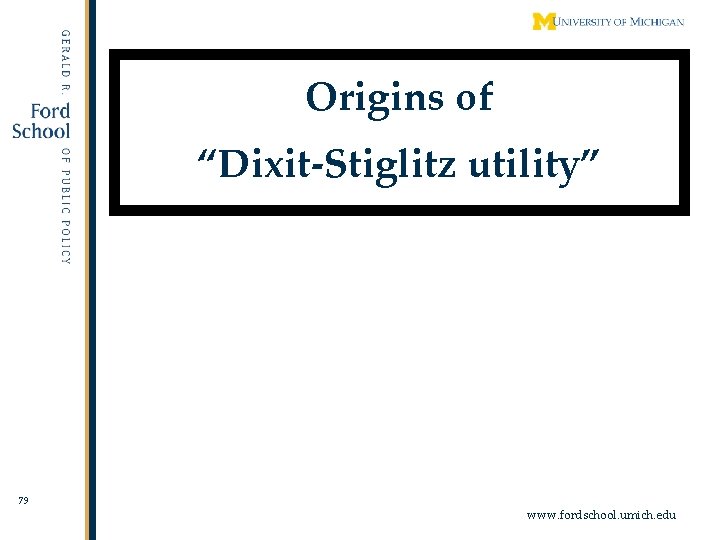 GERALD R. Ford School OF PUBLIC POLICY

M UNIVERSITY OF MICHIGAN

Origins of
“Dixit-Stiglitz utility”

79

www.fordschool.umich.edu